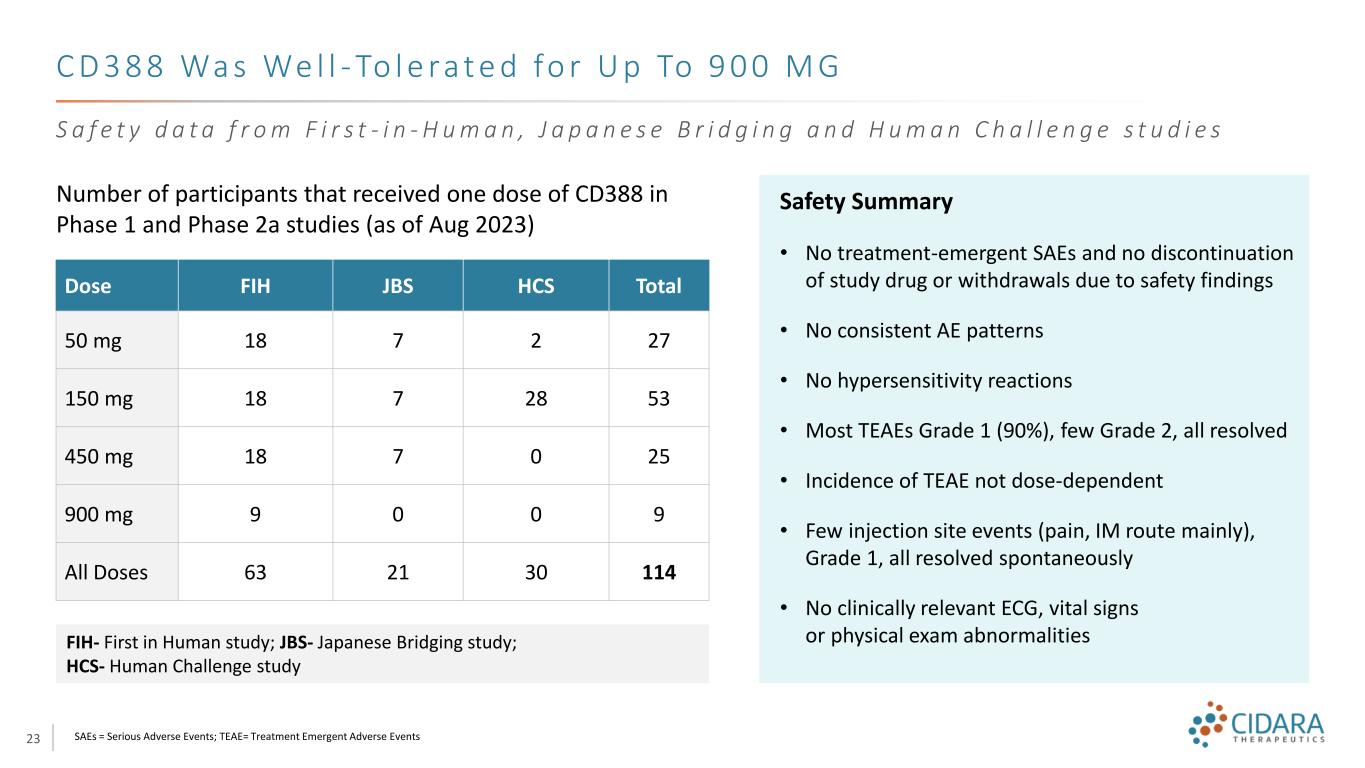 CD388 Was Well-Tolerated for Up To 900 MG

Safety data from First-in-Human, Japanese Bridging and Human Challenge studies

Number of participants that received one dose of CD388 in Phase 1 and Phase 2a studies (as of Aug 2023)

| Dose | FIH | JBS | HCS | Total |
|---|---|---|---|---|
| 50 mg | 18 | 7 | 2 | 27 |
| 150 mg | 18 | 7 | 28 | 53 |
| 450 mg | 18 | 7 | 0 | 25 |
| 900 mg | 9 | 0 | 0 | 9 |
| All Doses | 63 | 21 | 30 | 114 |

FIH- First in Human study; JBS- Japanese Bridging study; HCS- Human Challenge study

Safety Summary

• No treatment-emergent SAEs and no discontinuation of study drug or withdrawals due to safety findings

• No consistent AE patterns

• No hypersensitivity reactions

• Most TEAEs Grade 1 (90%), few Grade 2, all resolved

• Incidence of TEAE not dose-dependent

• Few injection site events (pain, IM route mainly), Grade 1, all resolved spontaneously

• No clinically relevant ECG, vital signs or physical exam abnormalities

23

SAEs = Serious Adverse Events; TEAE= Treatment Emergent Adverse Events

CIDARA THERAPEUTICS